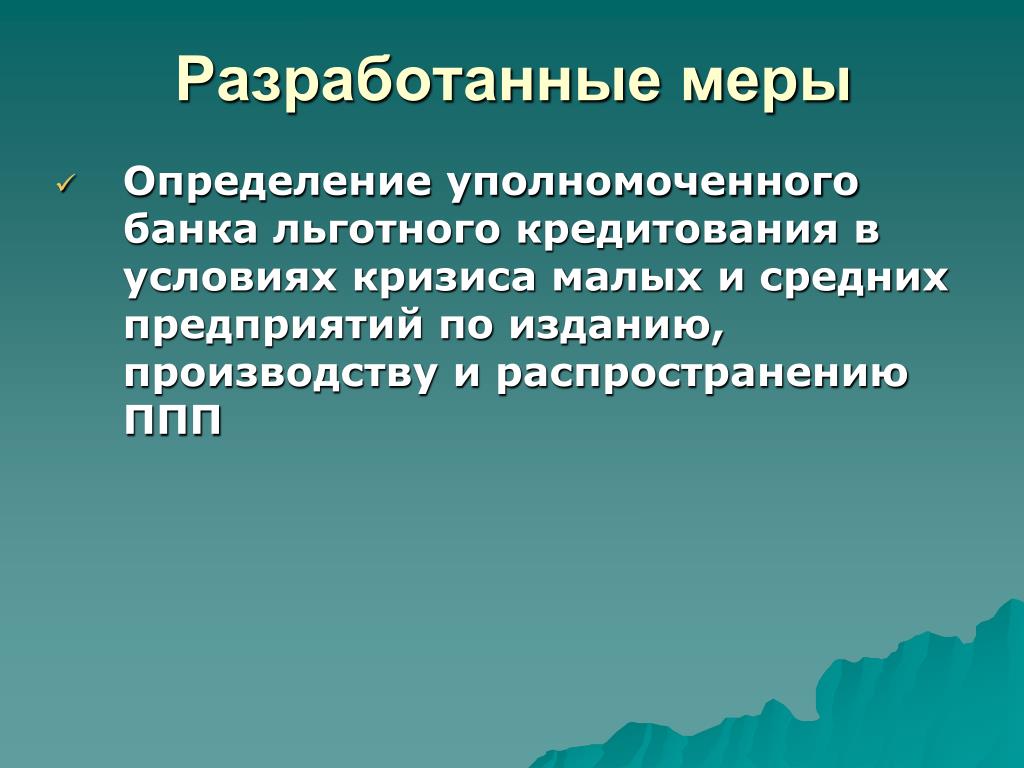 Разработанные меры

✓ Определение уполномоченного банка льготного кредитования в условиях кризиса малых и средних предприятий по изданию, производству и распространению ППП